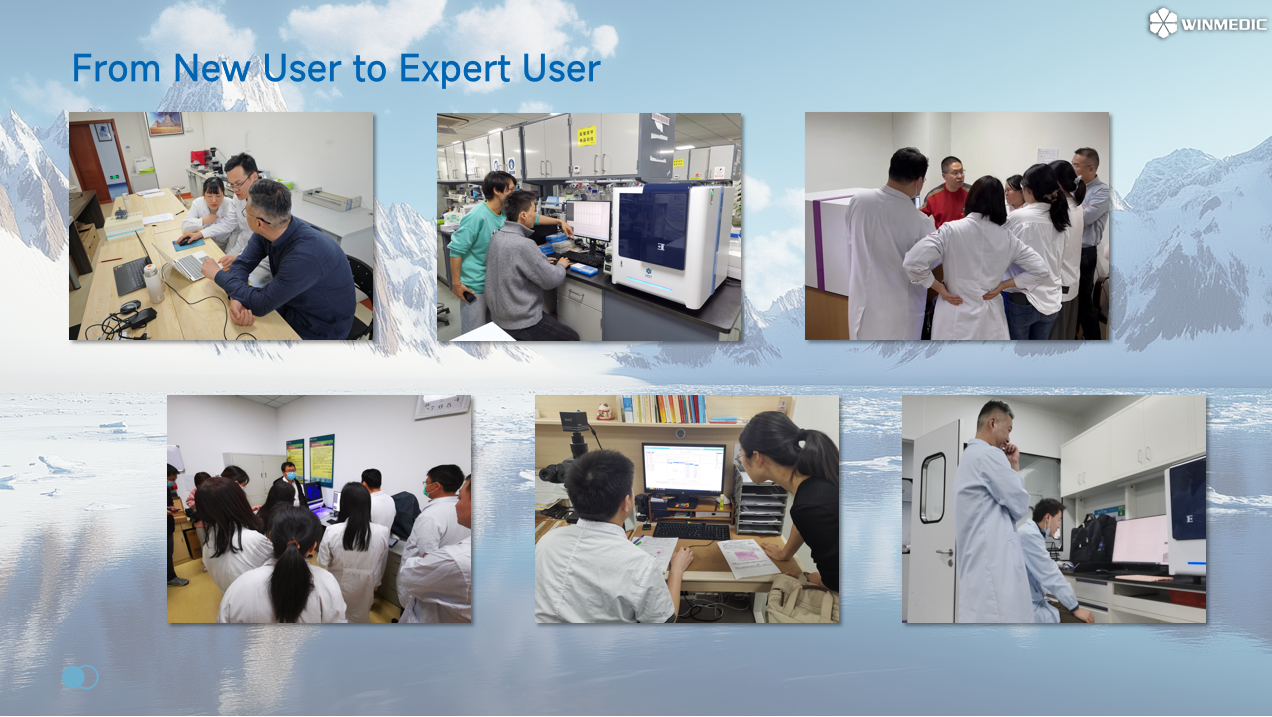 WINMEDIC

From New User to Expert User